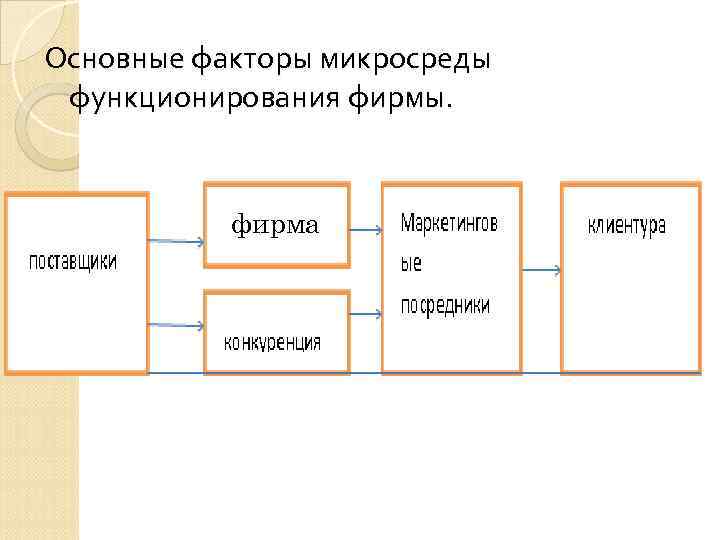 Основные факторы микросреды функционирования фирмы.

поставщики

фирма

конкуренция

Маркетинговые посредники

клиентура